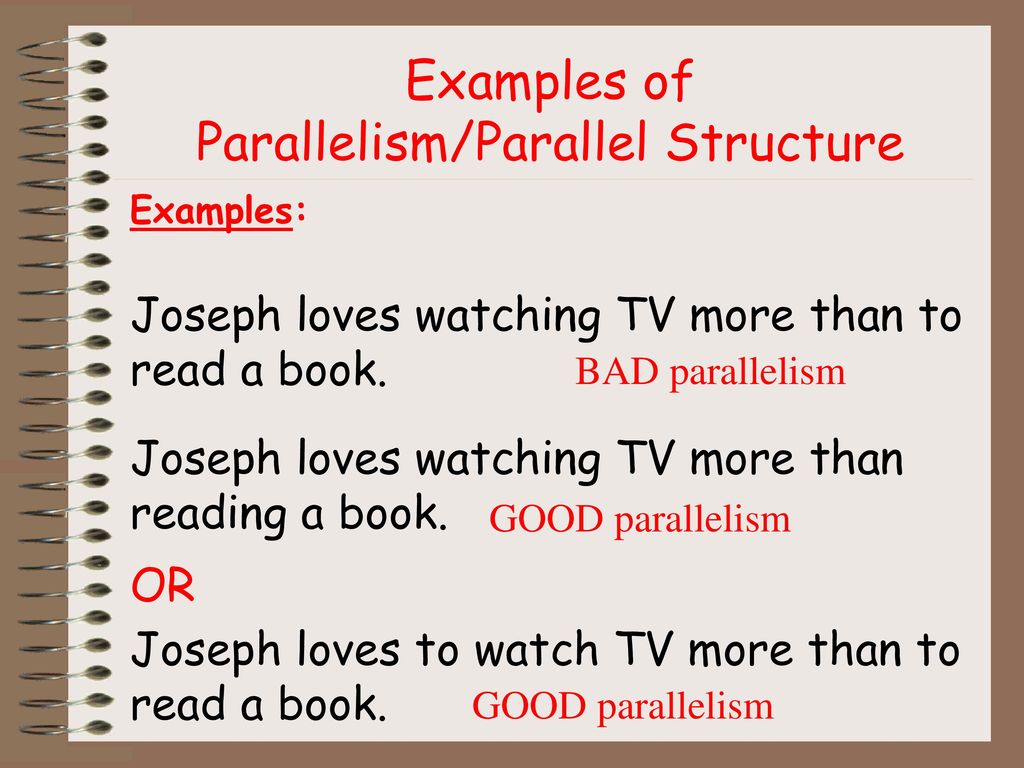 Examples of Parallelism/Parallel Structure

Examples:

Joseph loves watching TV more than to read a book. BAD parallelism

Joseph loves watching TV more than reading a book. GOOD parallelism

OR

Joseph loves to watch TV more than to read a book. GOOD parallelism